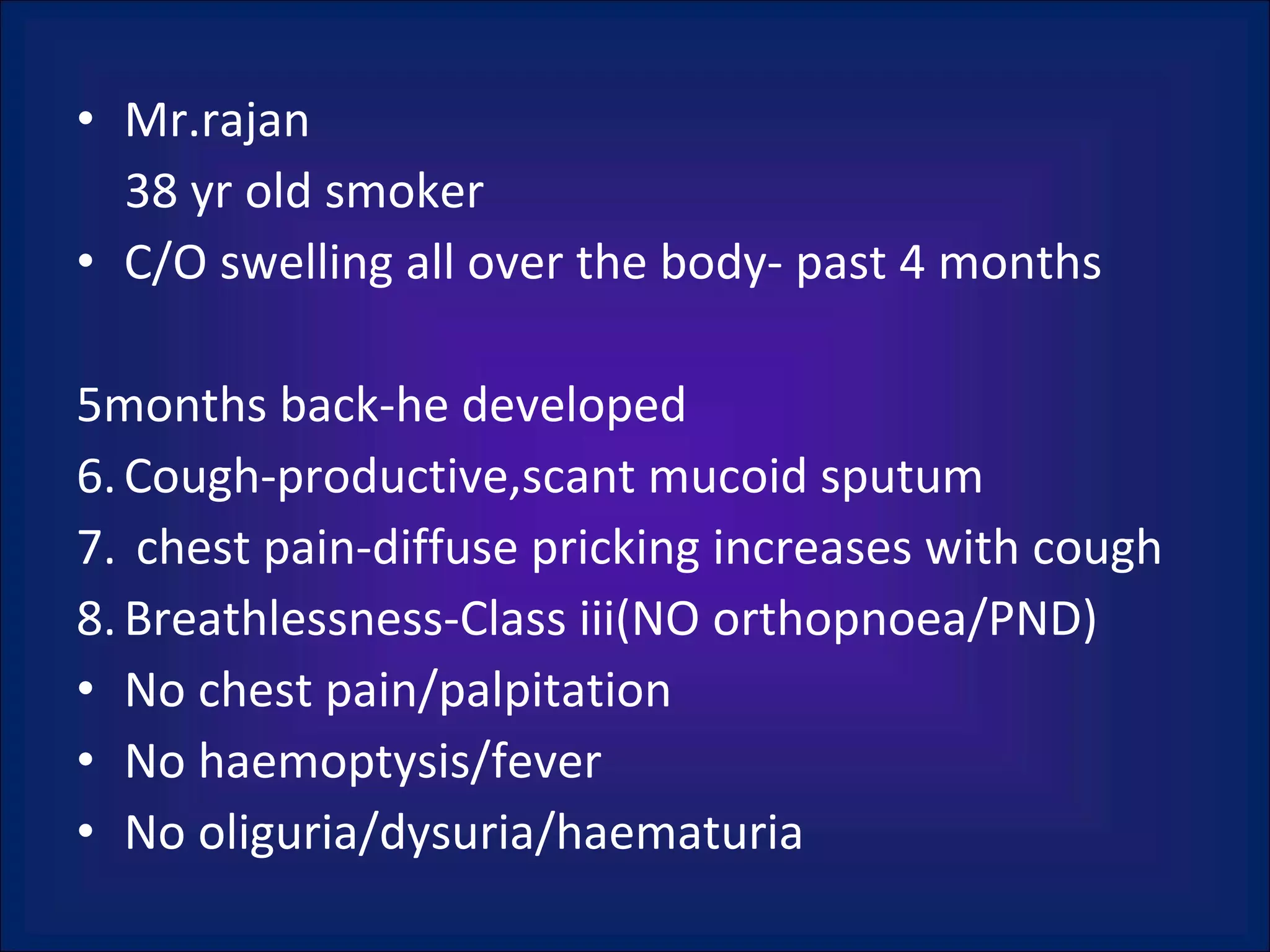 • Mr.rajan
38 yr old smoker
• C/O swelling all over the body- past 4 months

5months back-he developed
6. Cough-productive,scant mucoid sputum
7. chest pain-diffuse pricking increases with cough
8. Breathlessness-Class iii(NO orthopnoea/PND)
• No chest pain/palpitation
• No haemoptysis/fever
• No oliguria/dysuria/haematuria